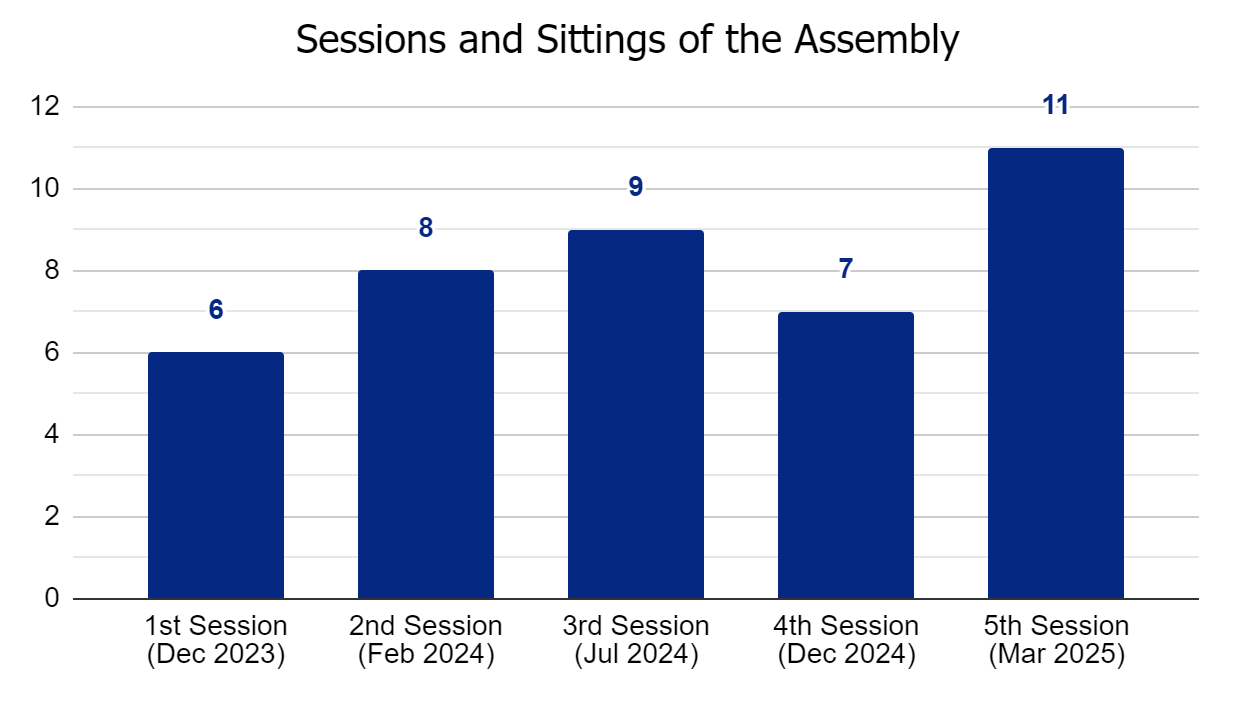 Sessions and Sittings of the Assembly

12
10
8
6
4
2
0

6
8
9
7
11

1st Session (Dec 2023)
2nd Session (Feb 2024)
3rd Session (Jul 2024)
4th Session (Dec 2024)
5th Session (Mar 2025)